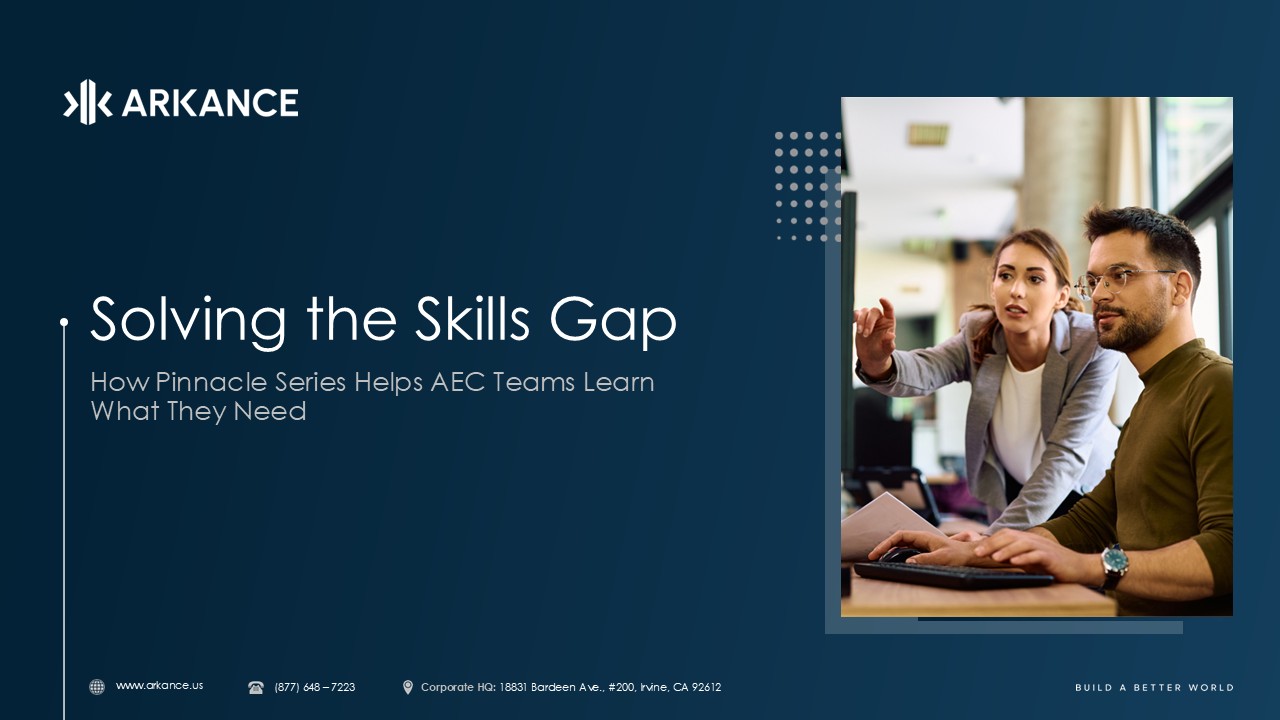 ARKANCE

Solving the Skills Gap

How Pinnacle Series Helps AEC Teams Learn What They Need

www.arkance.us (877) 648 – 7223 Corporate HQ: 18831 Bardeen Ave., #200, Irvine, CA 92612

BUILD A BETTER WORLD